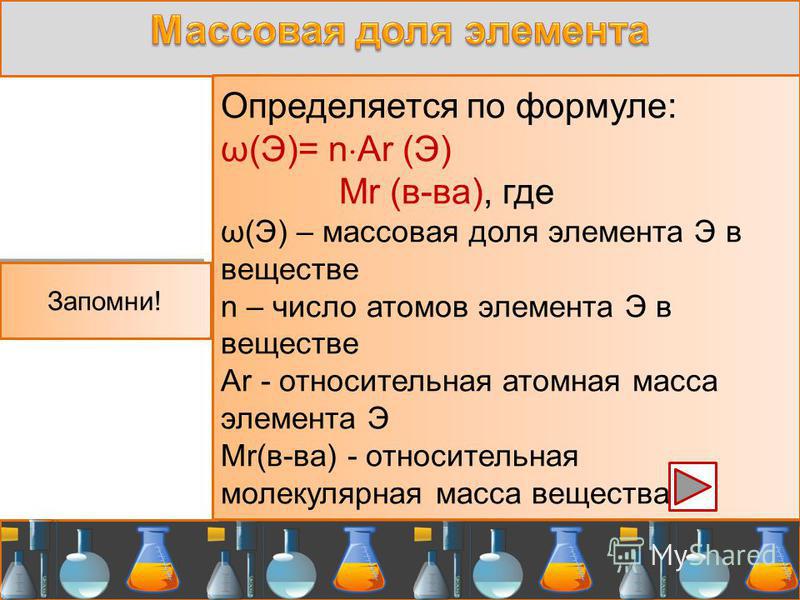 Массовая доля элемента

Запомни!

Определяется по формуле:
ω(Э)= n·Ar (Э)
Mr (в-ва), где
ω(Э) – массовая доля элемента Э в веществе
n – число атомов элемента Э в веществе
Ar - относительная атомная масса элемента Э
Mr(в-ва) - относительная молекулярная масса вещества

MyShared